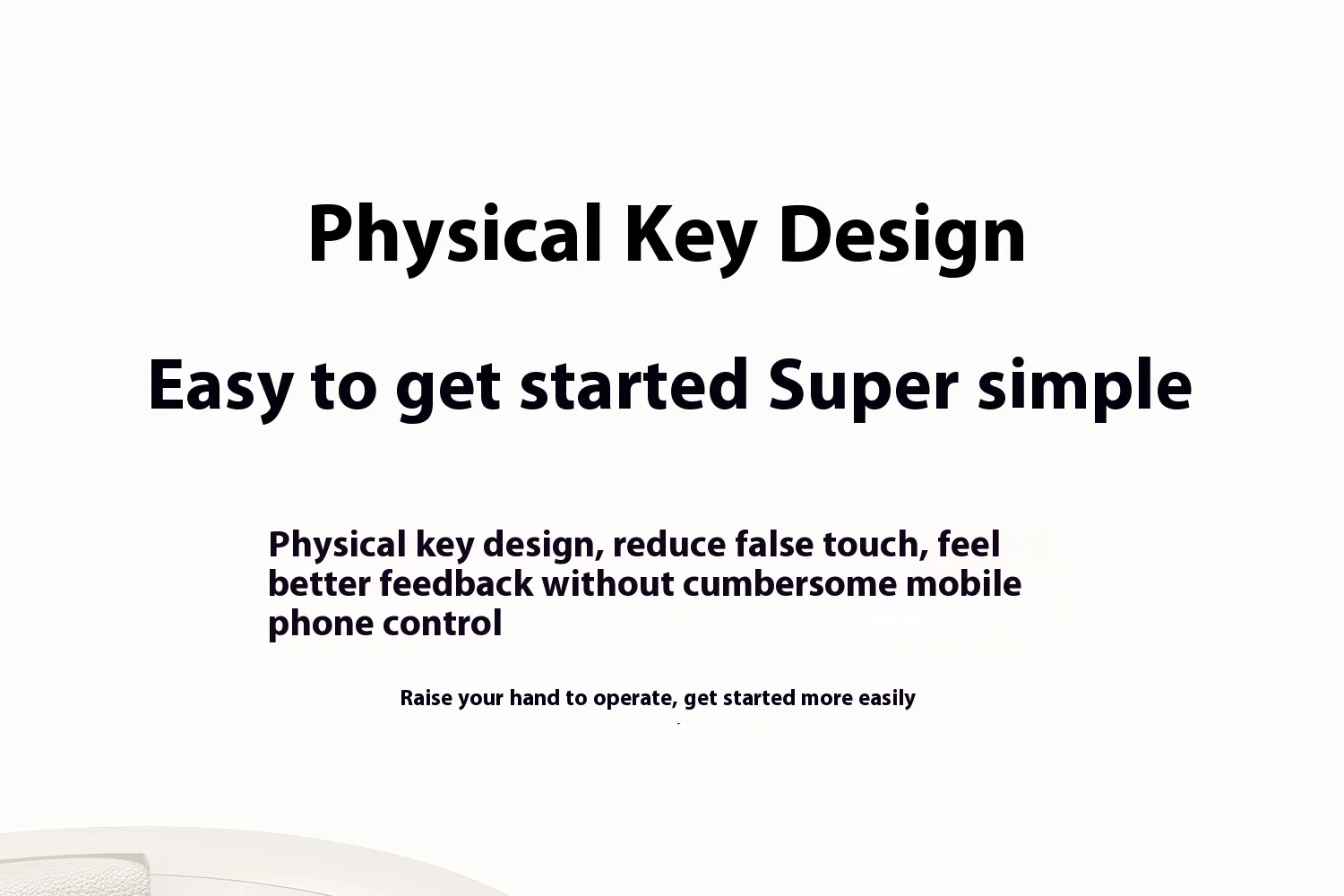 Physical Key Design

Easy to get started Super simple

Physical key design, reduce false touch, feel better feedback without cumbersome mobile phone control

Raise your hand to operate, get started more easily